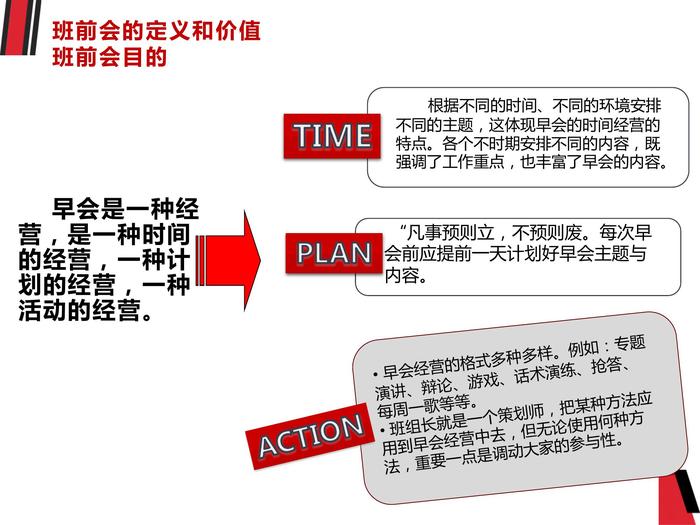 班前会的定义和价值
班前会目的

早会是一种经营，是一种时间的经营，一种计划的经营，一种活动的经营。

TIME

根据不同的时间、不同的环境安排不同的主题，这体现早会的时间经营的特点。各个不时期安排不同的内容，既强调了工作重点，也丰富了早会的内容。

PLAN

“凡事预则立，不预则废。每次早会前应提前一天计划好早会主题与内容。

ACTION

• 早会经营的格式多种多样。例如：专题演讲、辩论、游戏、话术演练、抢答、每周一歌等等。
• 班组长就是一个策划师，把某种方法应用到早会经营中去，但无论使用何种方法，重要一点是调动大家的参与性。